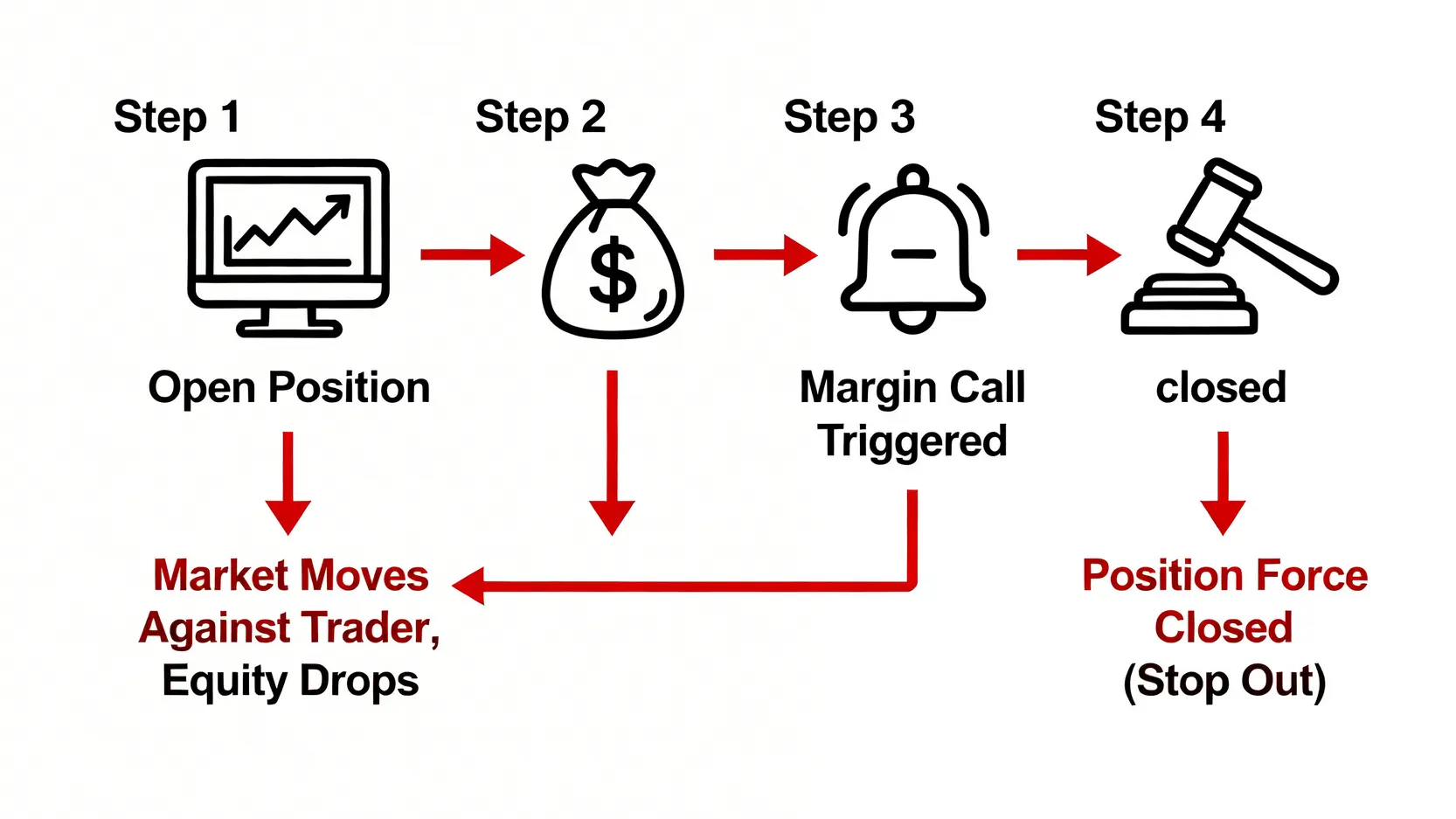 Step 1

Step 2

Step 3

Step 4

$

Open Position

Margin Call Triggered

closed

Market Moves Against Trader, Equity Drops

Position Force Closed (Stop Out)